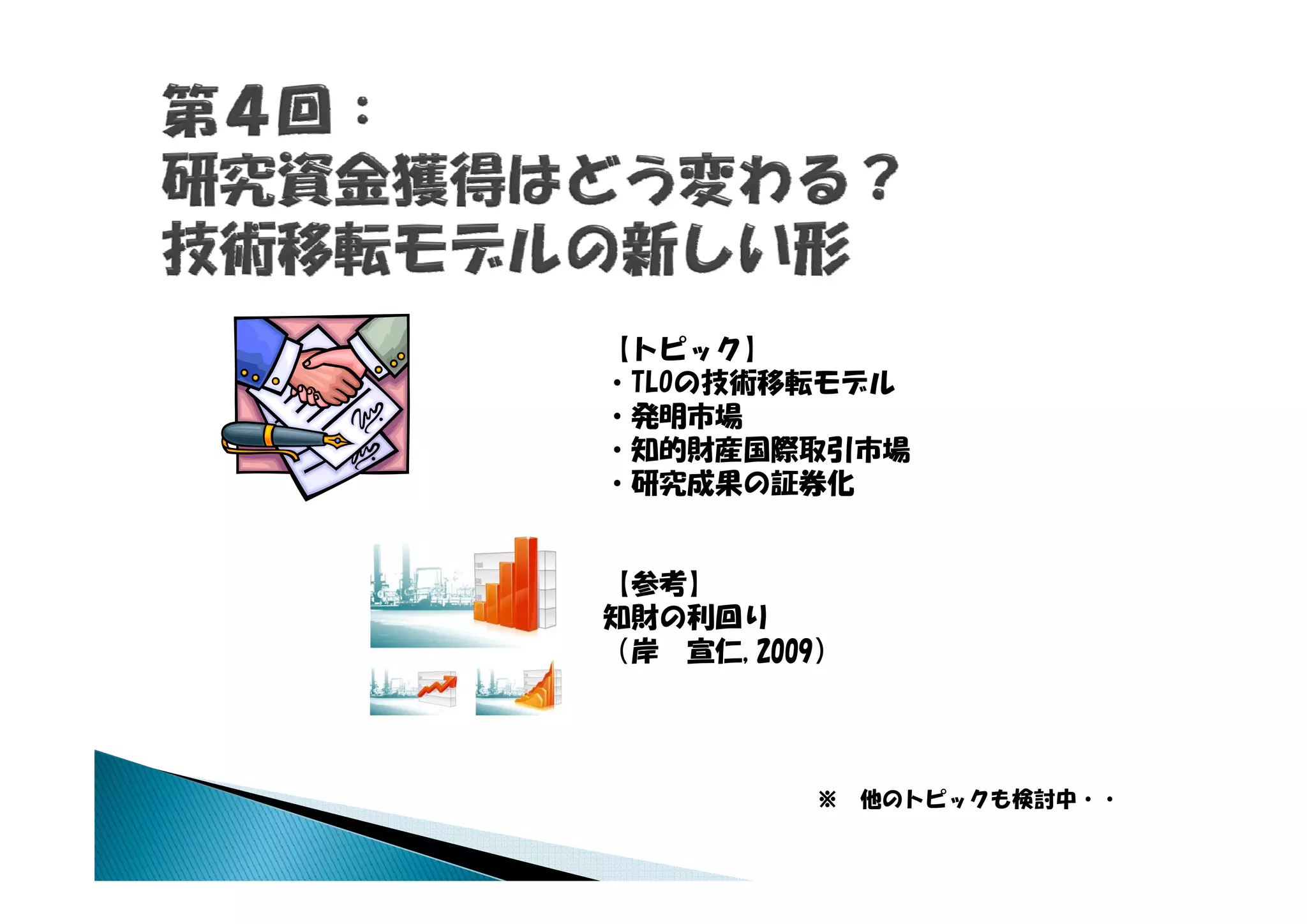 第4回：
研究資金獲得はどう変わる？
技術移転モデルの新しい形

【トピック】
・TLOの技術移転モデル
・発明市場
・知的財産国際取引市場
・研究成果の証券化

【参考】
知財の利回り
（岸　宣仁, 2009）

※　他のトピックも検討中・・